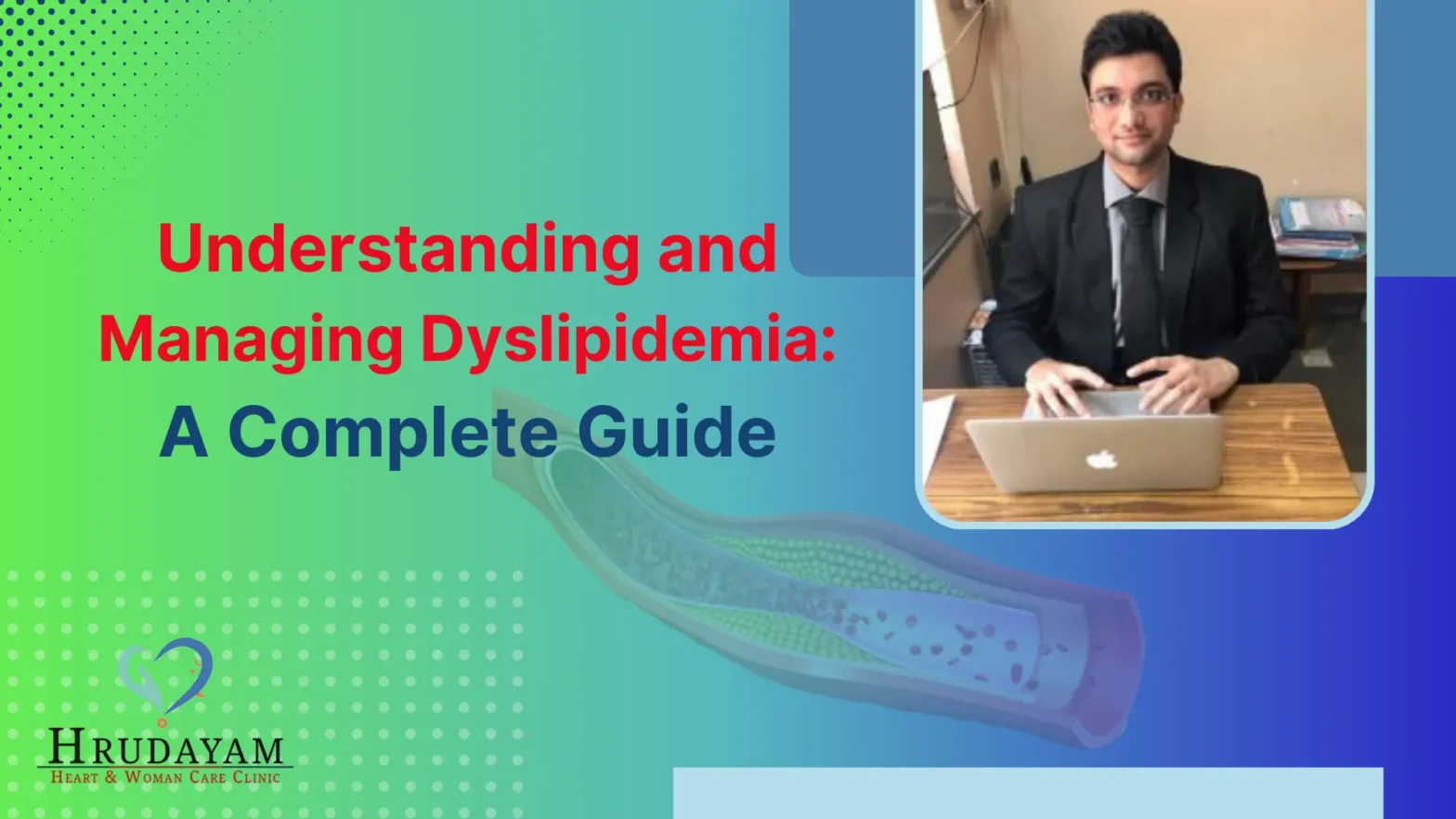 Understanding and Managing Dyslipidemia: A Complete Guide

HRUDAYAM
HEART & WOMAN CARE CLINIC